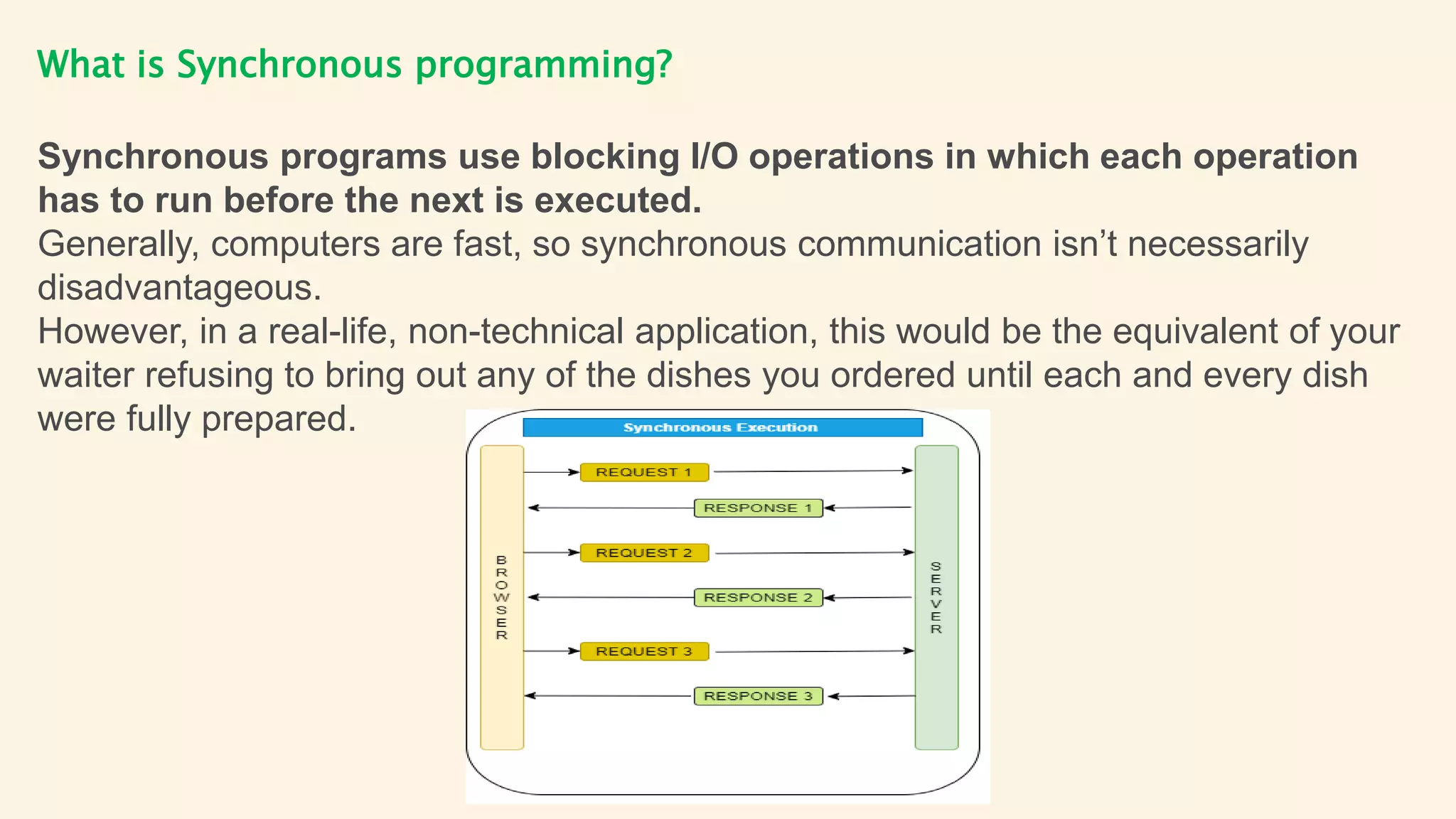 What is Synchronous programming?

Synchronous programs use blocking I/O operations in which each operation has to run before the next is executed.
Generally, computers are fast, so synchronous communication isn’t necessarily disadvantageous.
However, in a real-life, non-technical application, this would be the equivalent of your waiter refusing to bring out any of the dishes you ordered until each and every dish were fully prepared.

Synchronous Execution

BROWSER

REQUEST 1

RESPONSE 1

REQUEST 2

RESPONSE 2

REQUEST 3

RESPONSE 3

SERVER